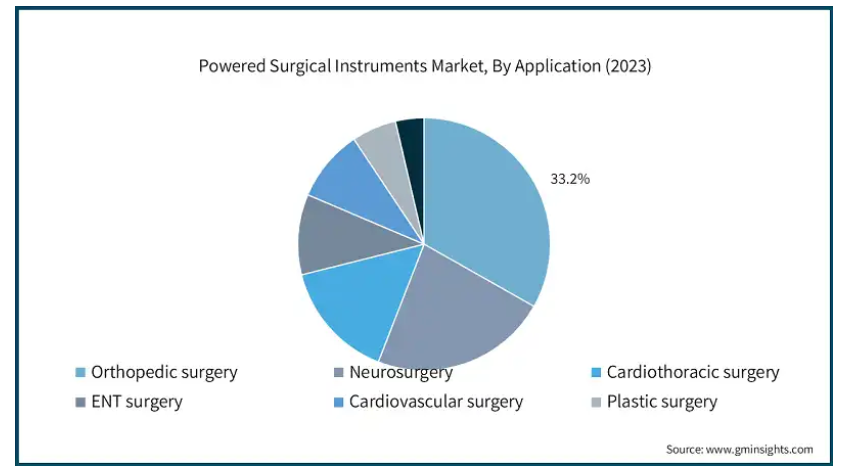 Powered Surgical Instruments Market, By Application (2023)

33.2%

Orthopedic surgery
Neurosurgery
Cardiothoracic surgery
ENT surgery
Cardiovascular surgery
Plastic surgery

Source: www.gminsights.com